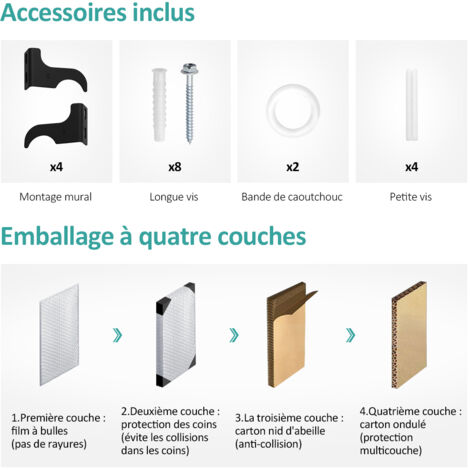 Accessoires inclus

x4

Montage mural

x8

Longue vis

x2

Bande de caoutchouc

x4

Petite vis

Emballage à quatre couches

1.Première couche : film à bulles (pas de rayures)

2.Deuxième couche : protection des coins (évite les collisions dans les coins)

3.La troisième couche : carton nid d'abeille (anti-collision)

4.Quatrième couche : carton ondulé (protection multicouche)